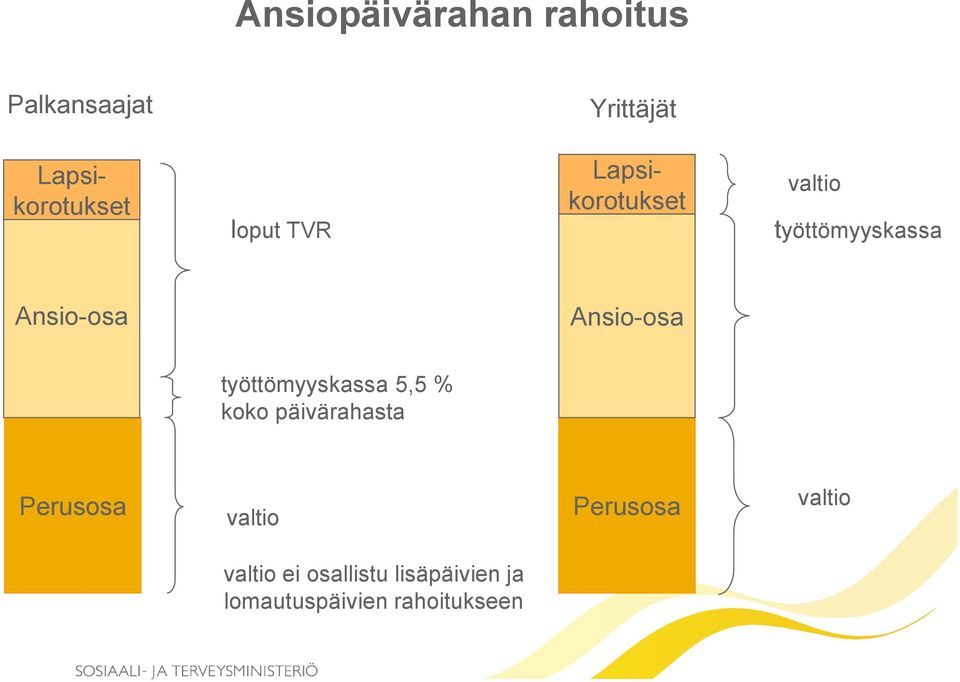 Ansiopäivärahan rahoitus

Palkansaajat

Lapsikorotukset

Ansio-osa

Perusosa

loput TVR

työttömyyskassa 5,5 % koko päivärahasta

valtio

valtio ei osallistu lisäpäivien ja lomautuspäivien rahoitukseen

Yrittäjät

Lapsikorotukset

Ansio-osa

Perusosa

valtio

työttömyyskassa

valtio

SOSIAALI- JA TERVEYSMINISTERIÖ